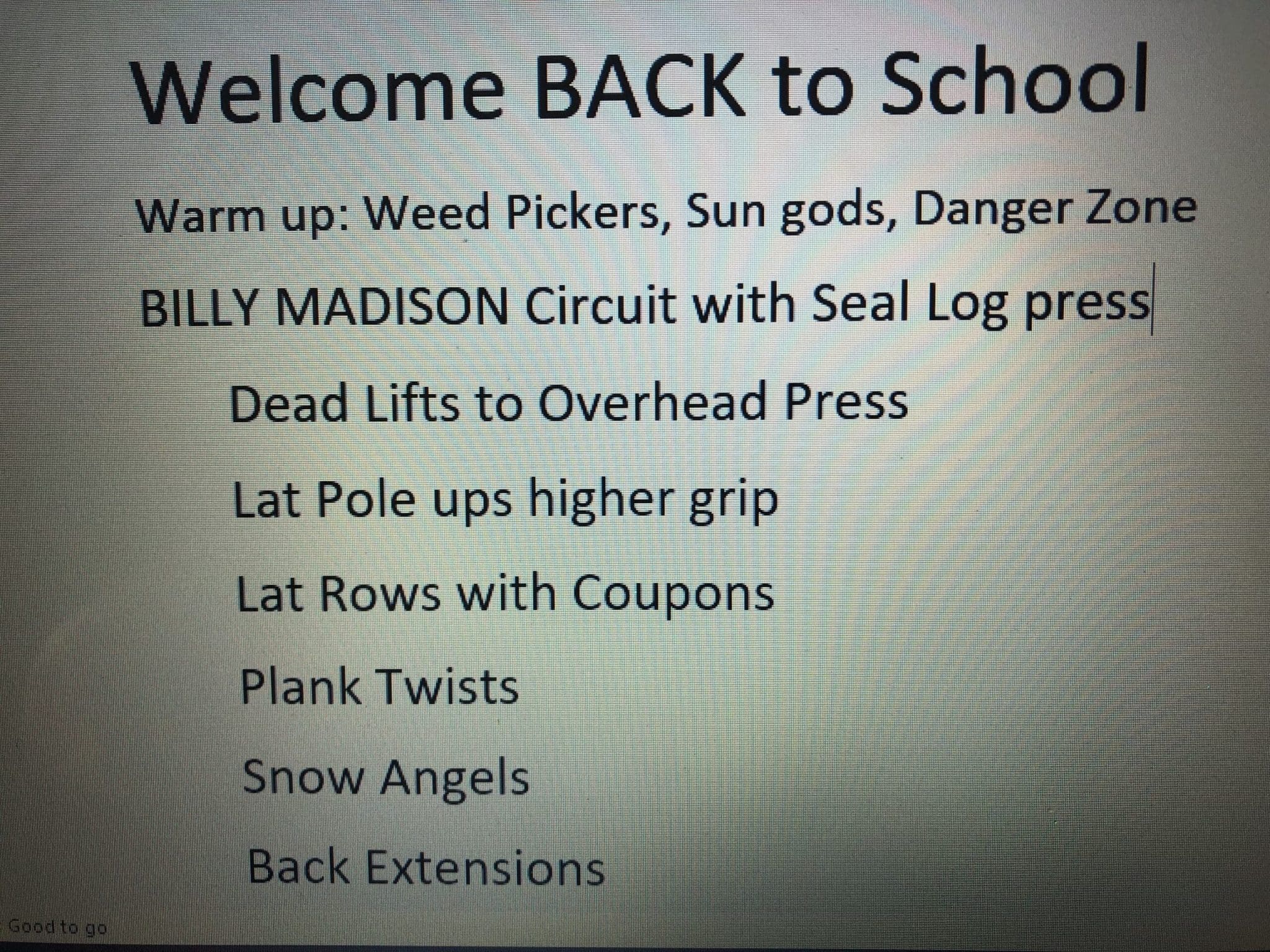 Welcome BACK to School

Warm up: Weed Pickers, Sun gods, Danger Zone

BILLY MADISON Circuit with Seal Log press

Dead Lifts to Overhead Press

Lat Pole ups higher grip

Lat Rows with Coupons

Plank Twists

Snow Angels

Back Extensions

Good to go